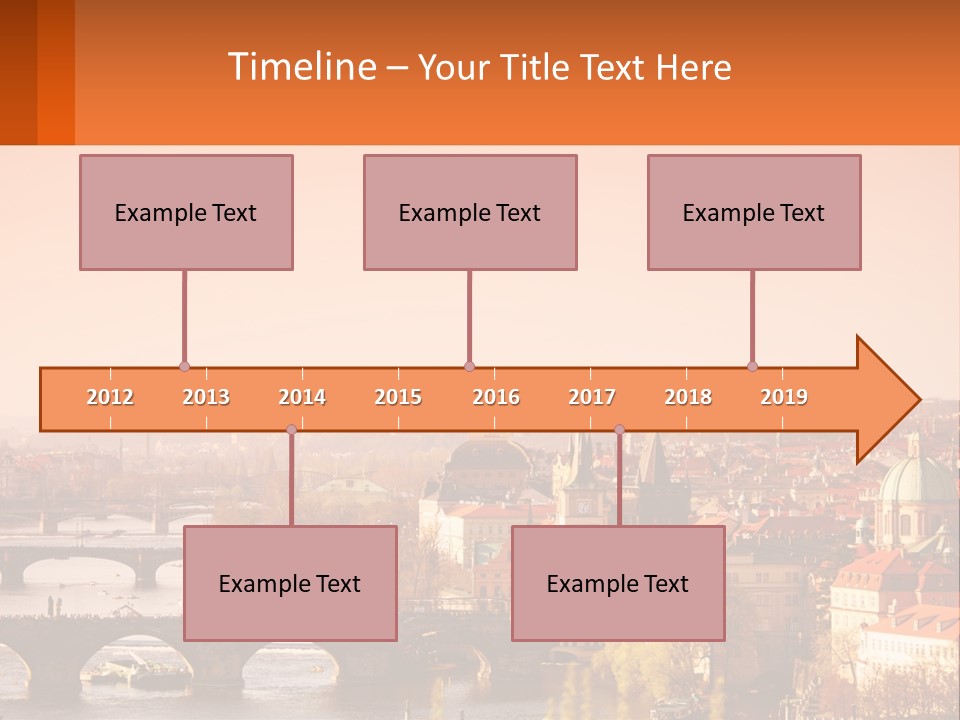 Timeline – Your Title Text Here

Example Text

Example Text

Example Text

2012 2013 2014 2015 2016 2017 2018 2019

Example Text

Example Text